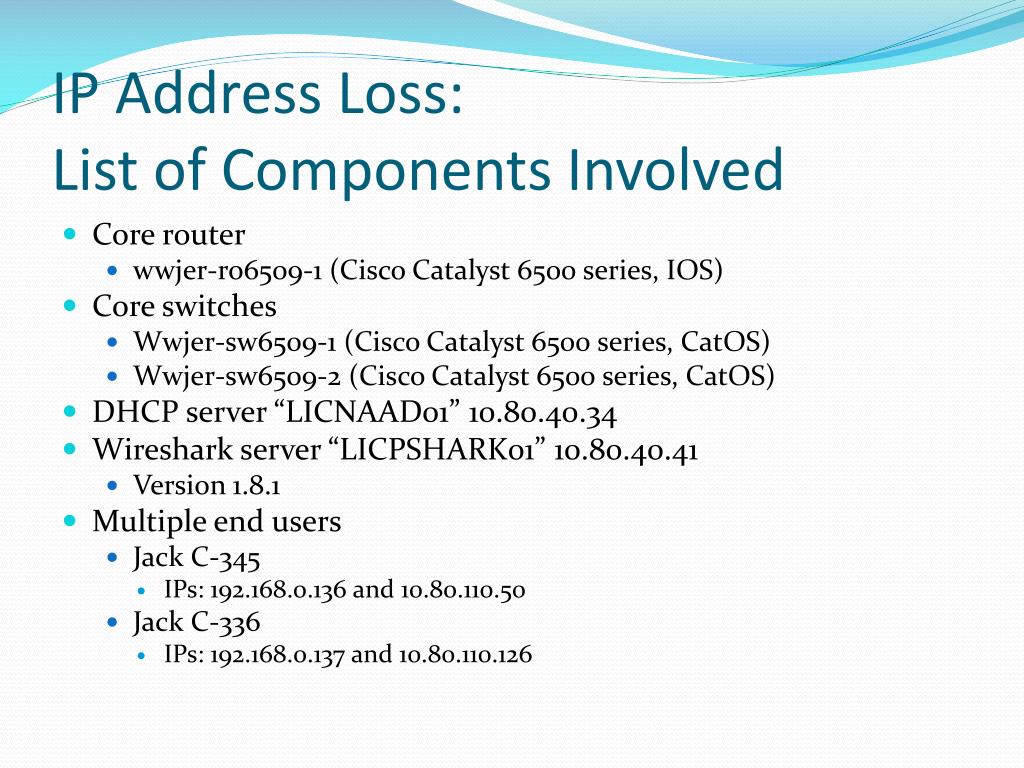 IP Address Loss:
List of Components Involved

- Core router
  - wwjer-r06509-1 (Cisco Catalyst 6500 series, IOS)
- Core switches
  - Wwjer-sw6509-1 (Cisco Catalyst 6500 series, CatOS)
  - Wwjer-sw6509-2 (Cisco Catalyst 6500 series, CatOS)
- DHCP server “LICNAAD01” 10.80.40.34
- Wireshark server “LICPSHARK01” 10.80.40.41
  - Version 1.8.1
- Multiple end users
  - Jack C-345
    - IPs: 192.168.0.136 and 10.80.110.50
  - Jack C-336
    - IPs: 192.168.0.137 and 10.80.110.126